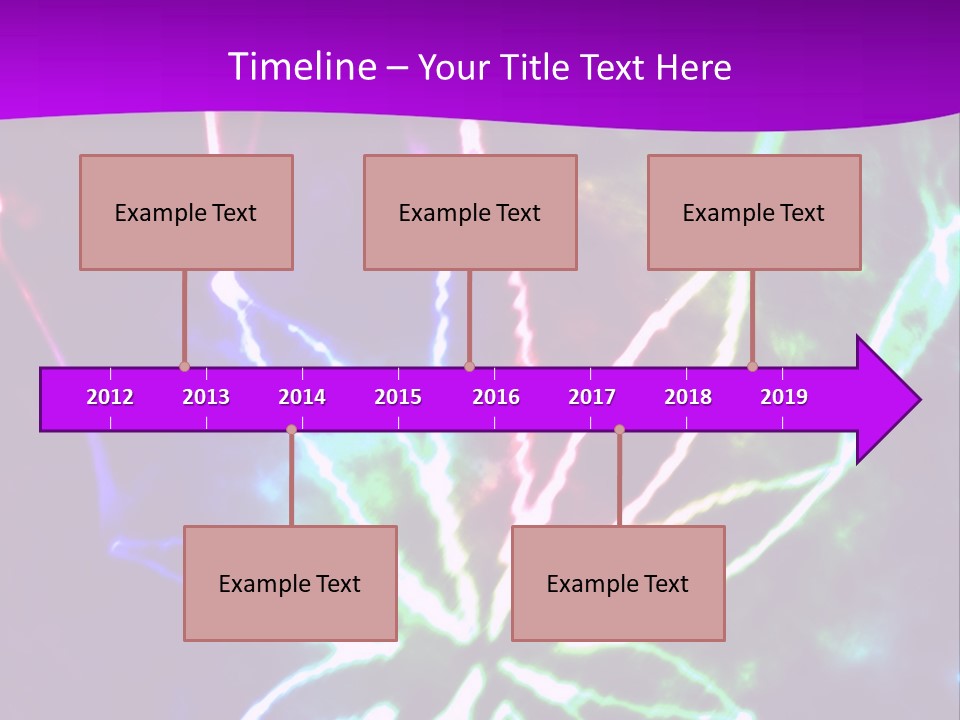 Timeline – Your Title Text Here

Example Text

Example Text

Example Text

2012 2013 2014 2015 2016 2017 2018 2019

Example Text

Example Text